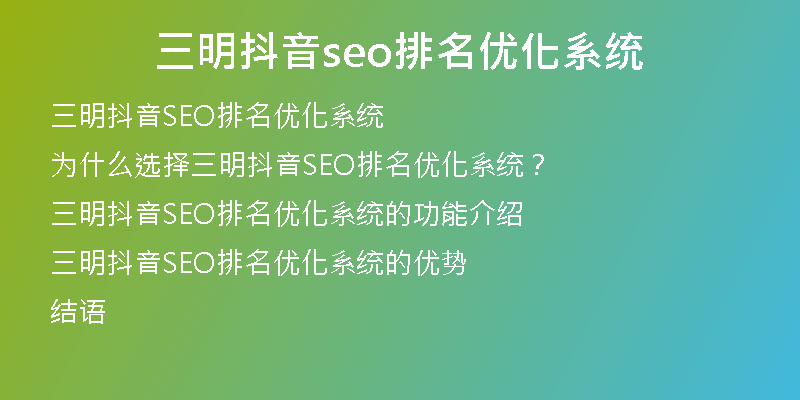 三明抖音seo排名优化系统

三明抖音SEO排名优化系统

为什么选择三明抖音SEO排名优化系统？

三明抖音SEO排名优化系统的功能介绍

三明抖音SEO排名优化系统的优势

结语